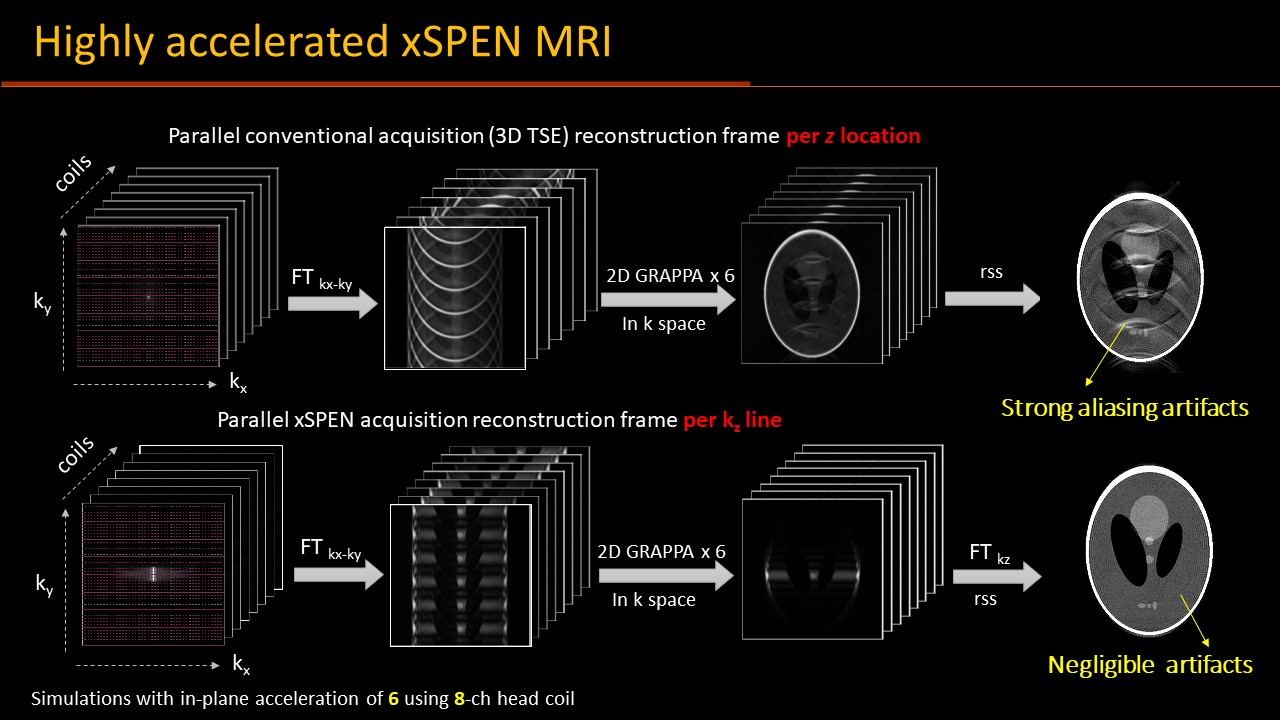 Highly accelerated xSPEN MRI

Parallel conventional acquisition (3D TSE) reconstruction frame per z location

coils

$k_y$

$k_x$

FT $_{kx-ky}$

2D GRAPPA x 6

In k space

rss

Strong aliasing artifacts

Parallel xSPEN acquisition reconstruction frame per $k_z$ line

coils

$k_y$

$k_x$

FT $_{kx-ky}$

2D GRAPPA x 6

In k space

FT $_{kz}$

rss

Negligible artifacts

Simulations with in-plane acceleration of 6 using 8-ch head coil